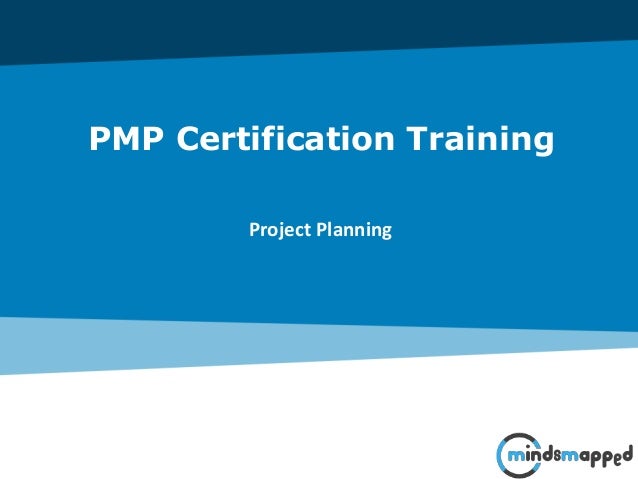 PMP Certification Training

Project Planning

mindsmapped